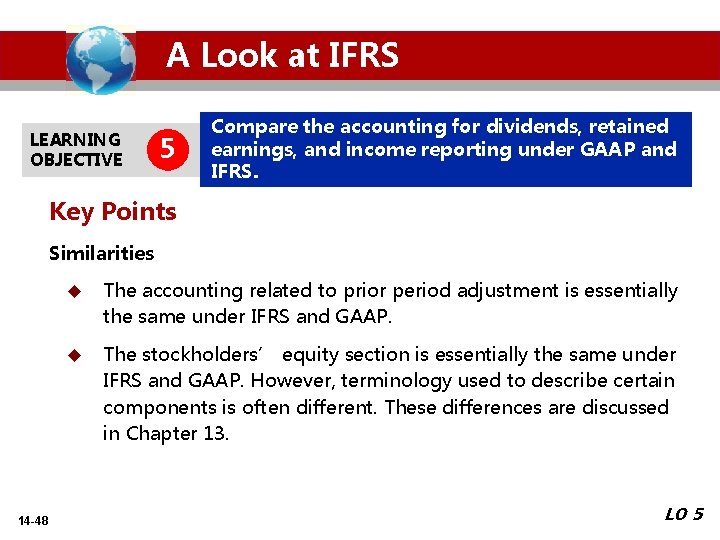 A Look at IFRS

LEARNING OBJECTIVE 5

Compare the accounting for dividends, retained earnings, and income reporting under GAAP and IFRS.

Key Points

Similarities

◆ The accounting related to prior period adjustment is essentially the same under IFRS and GAAP.

◆ The stockholders' equity section is essentially the same under IFRS and GAAP. However, terminology used to describe certain components is often different. These differences are discussed in Chapter 13.

14-48

LO 5